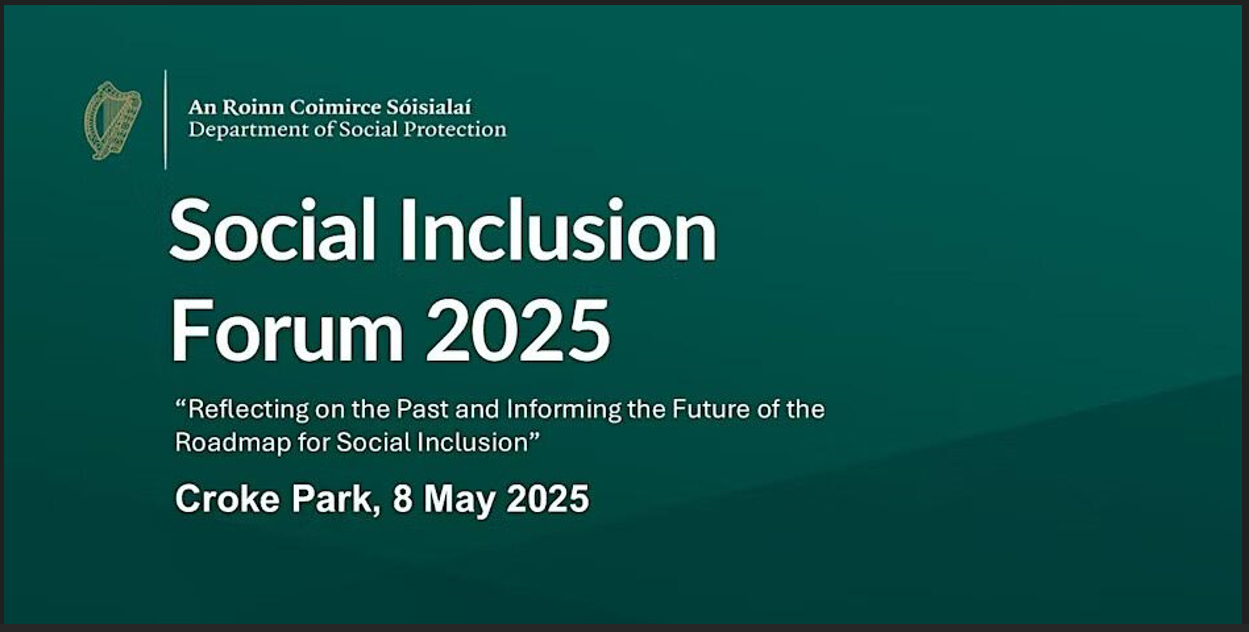 An Roinn Coimirce Sóisialaí
Department of Social Protection

Social Inclusion Forum 2025

“Reflecting on the Past and Informing the Future of the Roadmap for Social Inclusion”

Croke Park, 8 May 2025